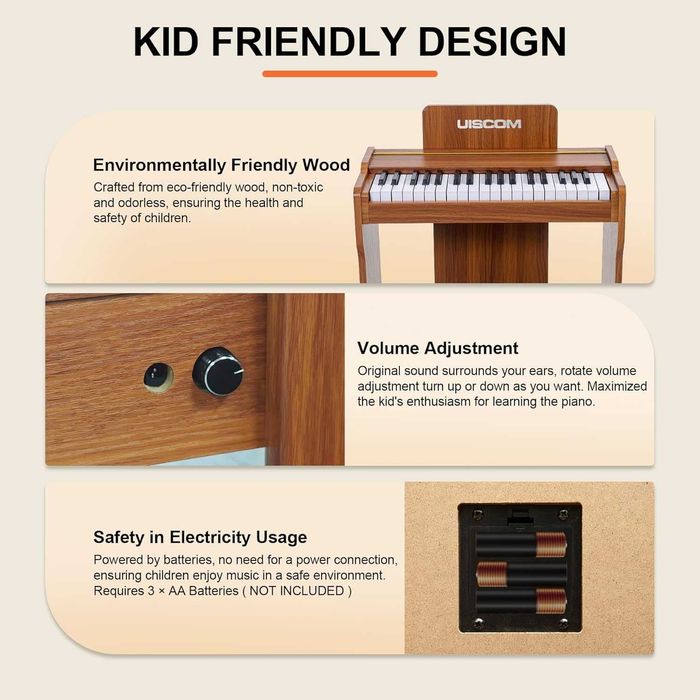 KID FRIENDLY DESIGN

UISCOM

Environmentally Friendly Wood

Crafted from eco-friendly wood, non-toxic and odorless, ensuring the health and safety of children.

Volume Adjustment

Original sound surrounds your ears, rotate volume adjustment turn up or down as you want. Maximized the kid's enthusiasm for learning the piano.

Safety in Electricity Usage

Powered by batteries, no need for a power connection, ensuring children enjoy music in a safe environment. Requires 3 × AA Batteries ( NOT INCLUDED )